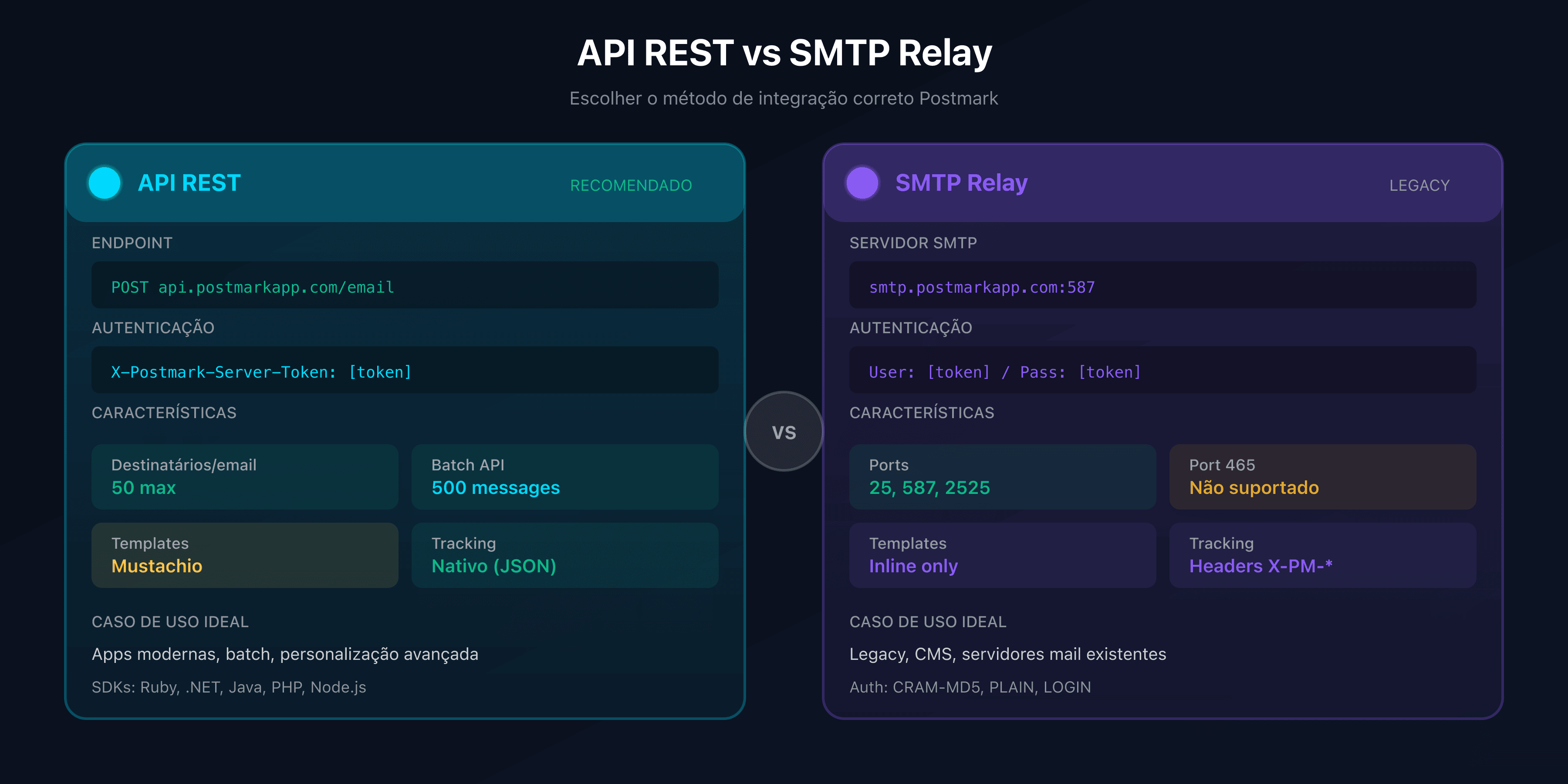 API REST vs SMTP Relay

Escolher o método de integração correto Postmark

API REST

RECOMENDADO

ENDPOINT

POST api.postmarkapp.com/email

AUTENTICAÇÃO

X-Postmark-Server-Token: [token]

CARACTERÍSTICAS

Destinatários/email
50 max

Batch API
500 messages

Templates
Mustachio

Tracking
Nativo (JSON)

CASO DE USO IDEAL

Apps modernas, batch, personalização avançada

SDKs: Ruby, .NET, Java, PHP, Node.js

VS

SMTP Relay

LEGACY

SERVIDOR SMTP

smtp.postmarkapp.com:587

AUTENTICAÇÃO

User: [token] / Pass: [token]

CARACTERÍSTICAS

Ports
25, 587, 2525

Port 465
Não suportado

Templates
Inline only

Tracking
Headers X-PM-*

CASO DE USO IDEAL

Legacy, CMS, servidores mail existentes

Auth: CRAM-MD5, PLAIN, LOGIN